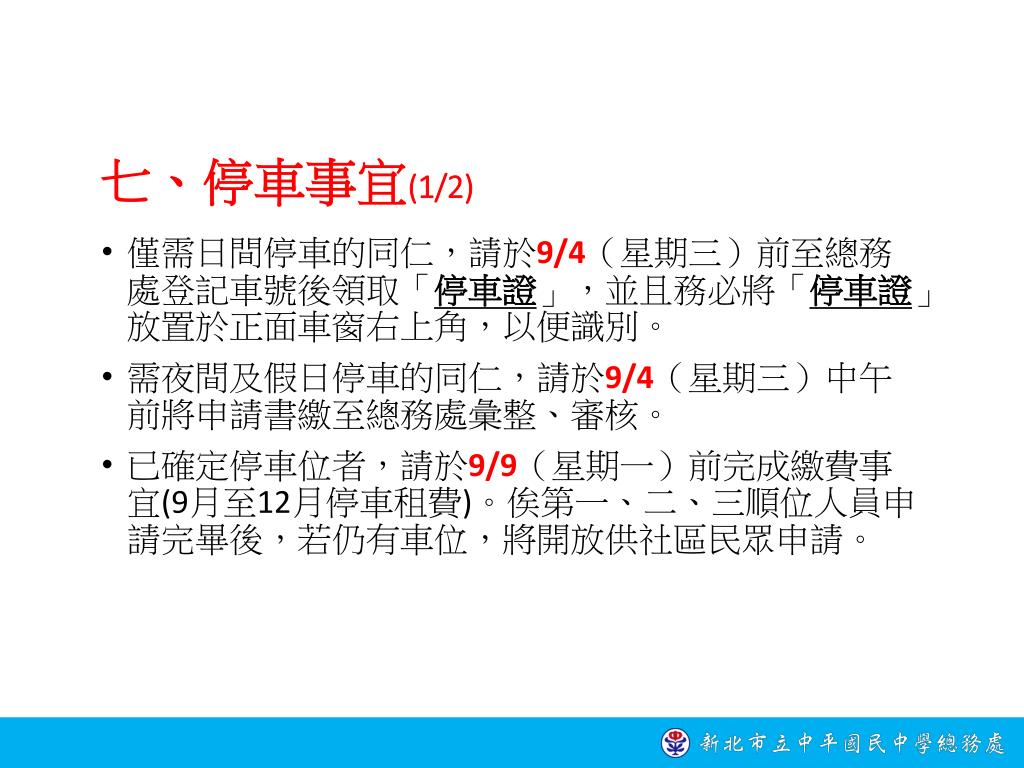 七、停車事宜(1/2)

• 僅需日間停車的同仁，請於9/4（星期三）前至總務處登記車號後領取「停車證」，並且務必將「停車證」放置於正面車窗右上角，以便識別。

• 需夜間及假日停車的同仁，請於9/4（星期三）中午前將申請書繳至總務處彙整、審核。

• 已確定停車位者，請於9/9（星期一）前完成繳費事宜(9月至12月停車租費)。俟第一、二、三順位人員申請完畢後，若仍有車位，將開放供社區民眾申請。

新北市立中平國民中學總務處